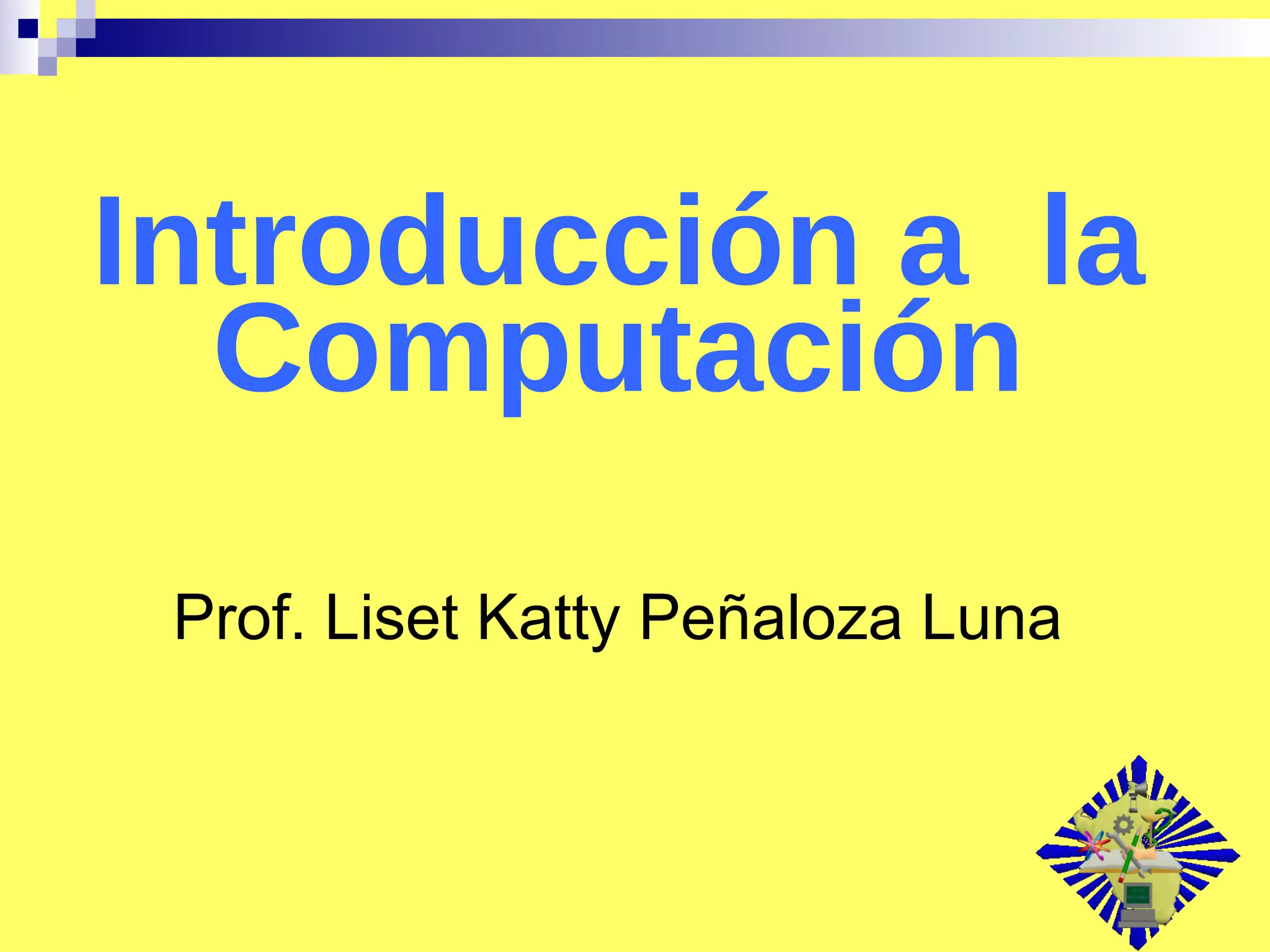 Introducción a la Computación

Prof. Liset Katty Peñaloza Luna